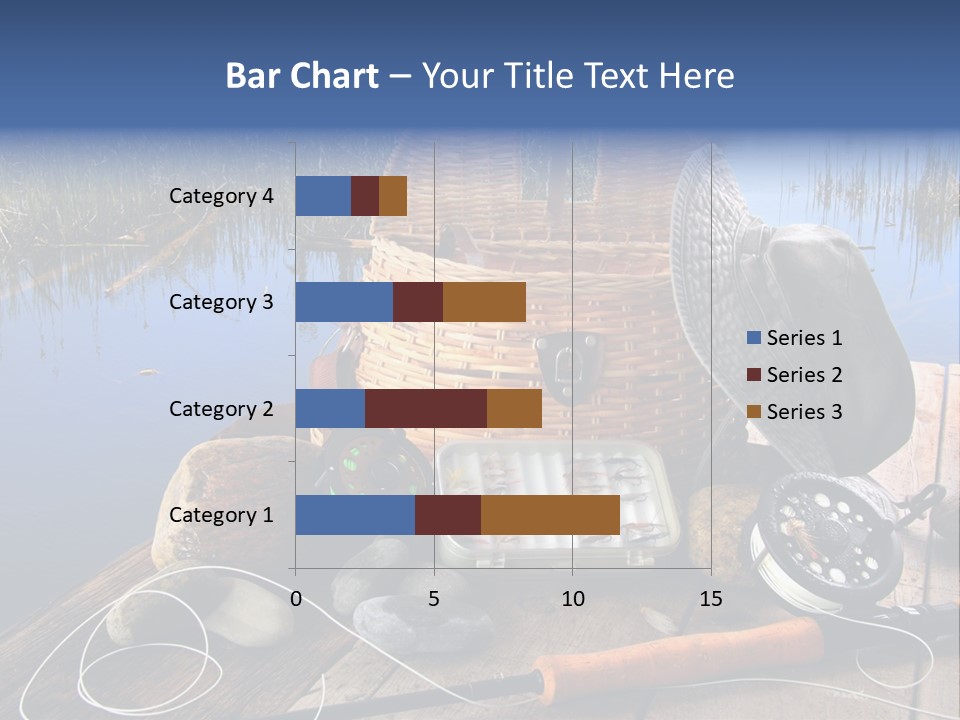 Bar Chart – Your Title Text Here

Category 4
Category 3
Category 2
Category 1

0
5
10
15

Series 1
Series 2
Series 3